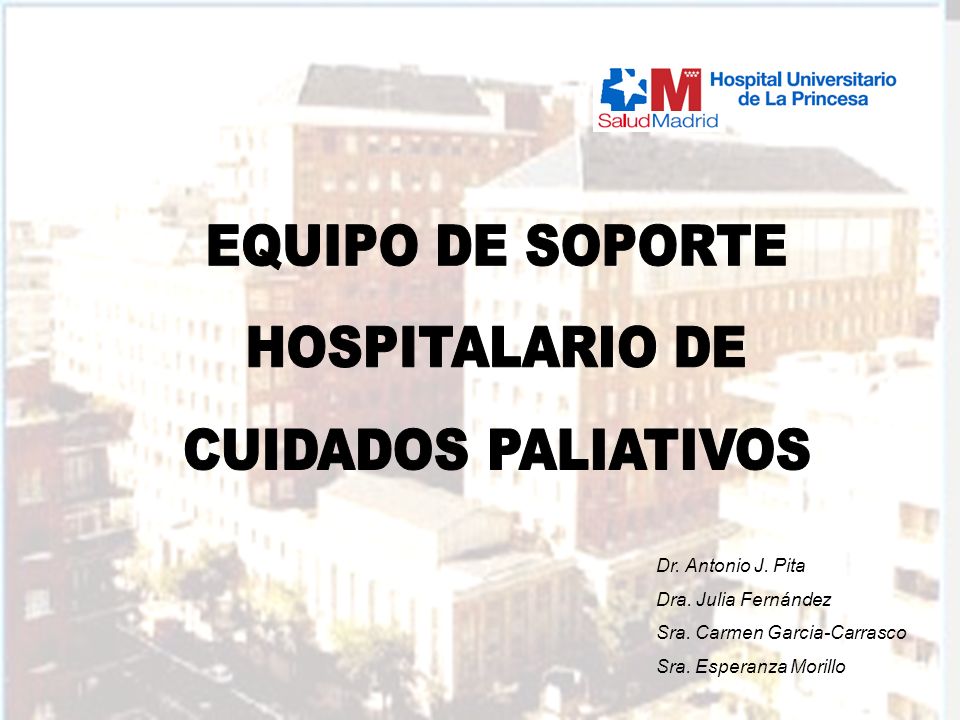 SaludMadrid
Hospital Universitario de La Princesa

EQUIPO DE SOPORTE HOSPITALARIO DE CUIDADOS PALIATIVOS

Dr. Antonio J. Pita
Dra. Julia Fernández
Sra. Carmen Garcia-Carrasco
Sra. Esperanza Morillo